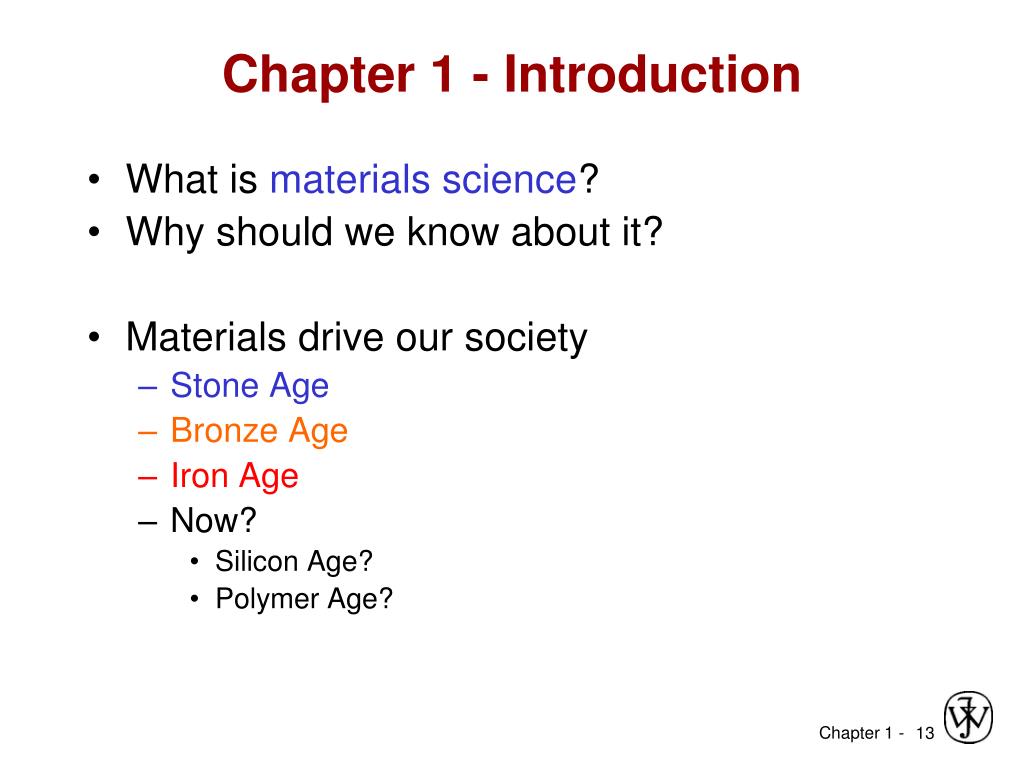 Chapter 1 - Introduction

• What is materials science?
• Why should we know about it?

• Materials drive our society
– Stone Age
– Bronze Age
– Iron Age
– Now?
• Silicon Age?
• Polymer Age?

Chapter 1 - 13